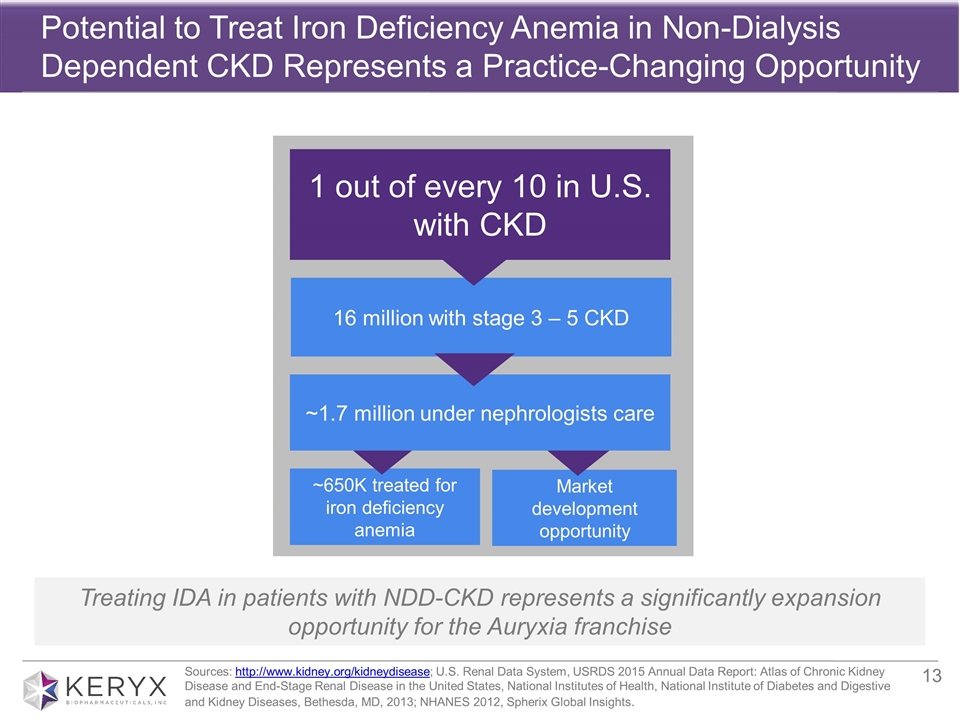 Potential to Treat Iron Deficiency Anemia in Non-Dialysis Dependent CKD Represents a Practice-Changing Opportunity

1 out of every 10 in U.S. with CKD

16 million with stage 3 – 5 CKD

~1.7 million under nephrologists care

~650K treated for iron deficiency anemia

Market development opportunity

Treating IDA in patients with NDD-CKD represents a significantly expansion opportunity for the Auryxia franchise

KERYX BIOPHARMACEUTICALS, INC

Sources: http://www.kidney.org/kidneydisease; U.S. Renal Data System, USRDS 2015 Annual Data Report: Atlas of Chronic Kidney Disease and End-Stage Renal Disease in the United States, National Institutes of Health, National Institute of Diabetes and Digestive and Kidney Diseases, Bethesda, MD, 2013; NHANES 2012, Spherix Global Insights.

13